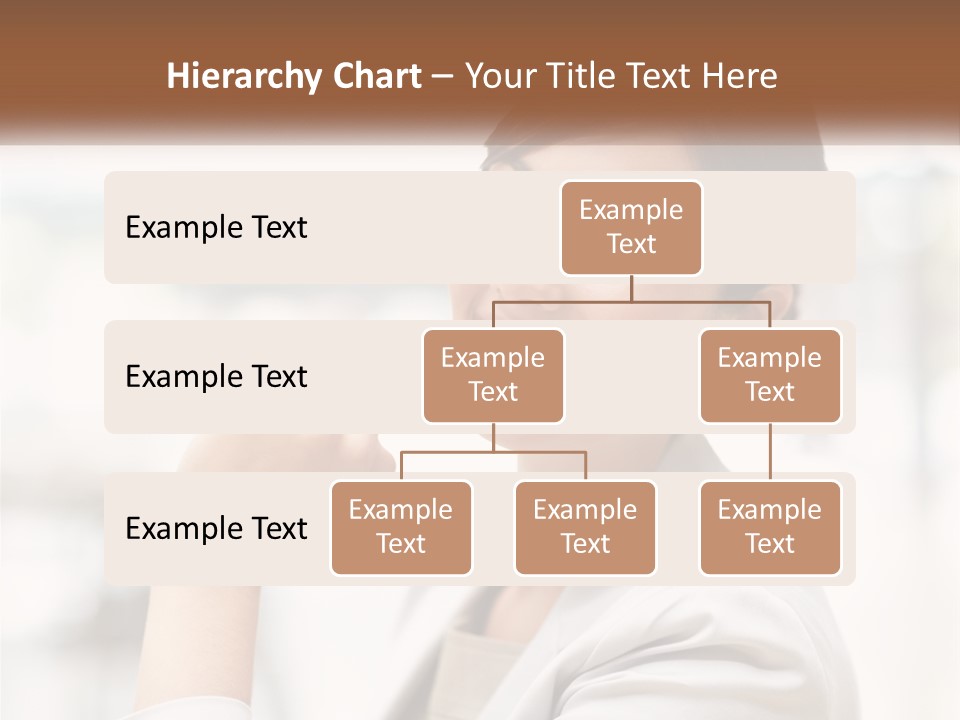 Hierarchy Chart – Your Title Text Here

Example Text

Example Text

Example Text

Example Text

Example Text

Example Text

Example Text

Example Text

Example Text